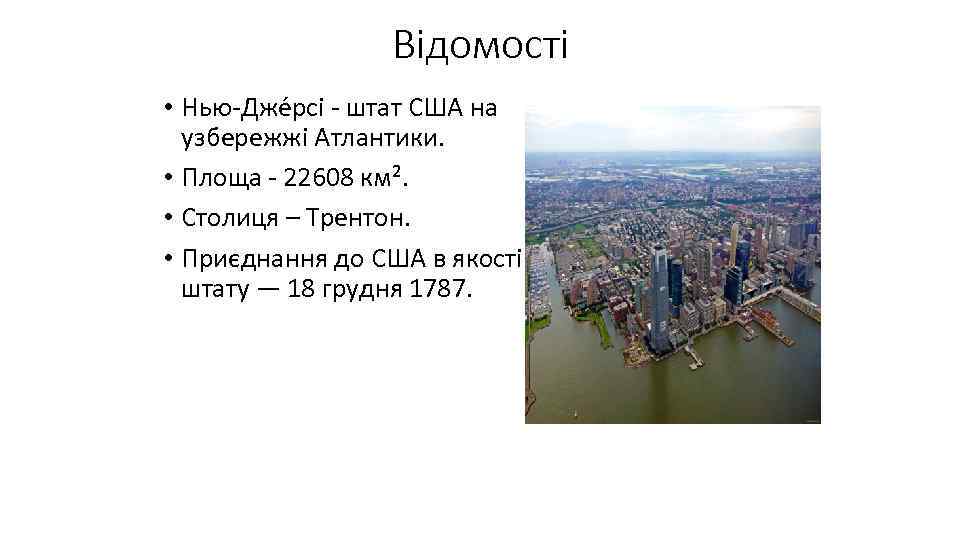 Відомості

• Нью-Дже́рсі - штат США на узбережжі Атлантики.
• Площа - 22608 км².
• Столиця – Трентон.
• Приєднання до США в якості штату — 18 грудня 1787.